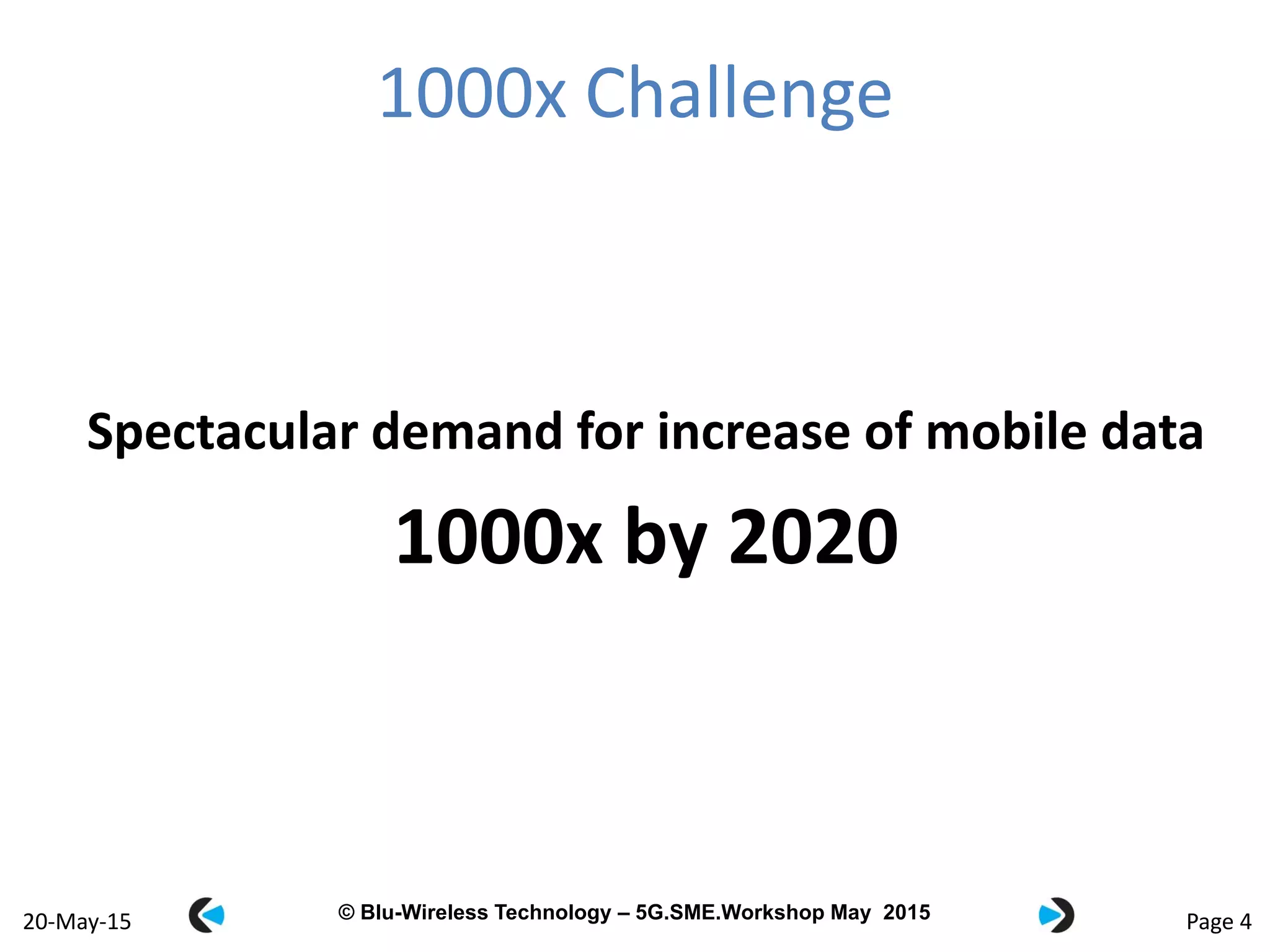 1000x Challenge

Spectacular demand for increase of mobile data

1000x by 2020

20-May-15

© Blu-Wireless Technology – 5G.SME.Workshop May 2015

Page 4